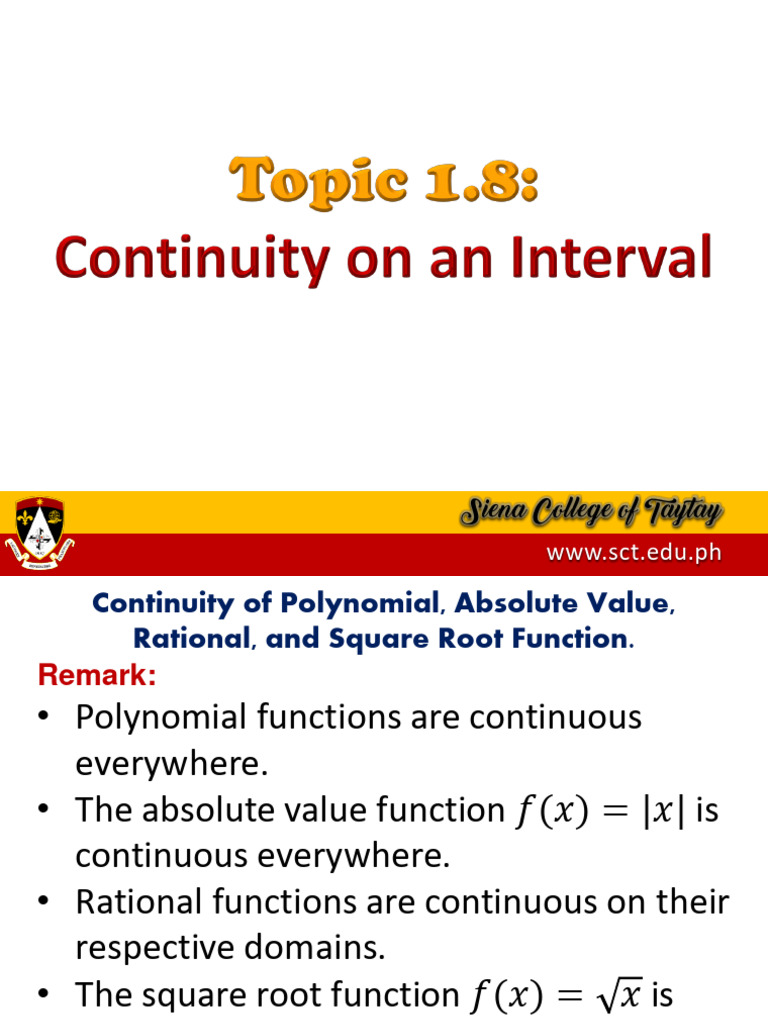 Topic 1.8:
Continuity on an Interval

Siena College of Taytay
www.sct.edu.ph

Continuity of Polynomial, Absolute Value, Rational, and Square Root Function.

Remark:

• Polynomial functions are continuous everywhere.
• The absolute value function $f(x) = |x|$ is continuous everywhere.
• Rational functions are continuous on their respective domains.
• The square root function $f(x) = \sqrt{x}$ is